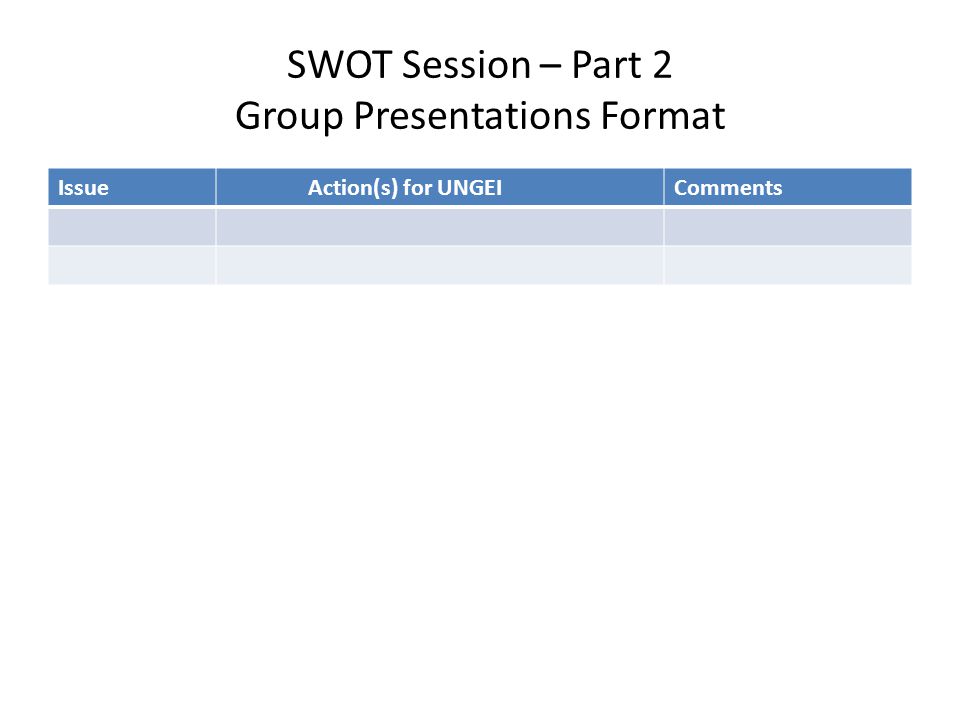 SWOT Session – Part 2
Group Presentations Format

| Issue | Action(s) for UNGEI | Comments |
|---|---|---|
| | | |
| | | |